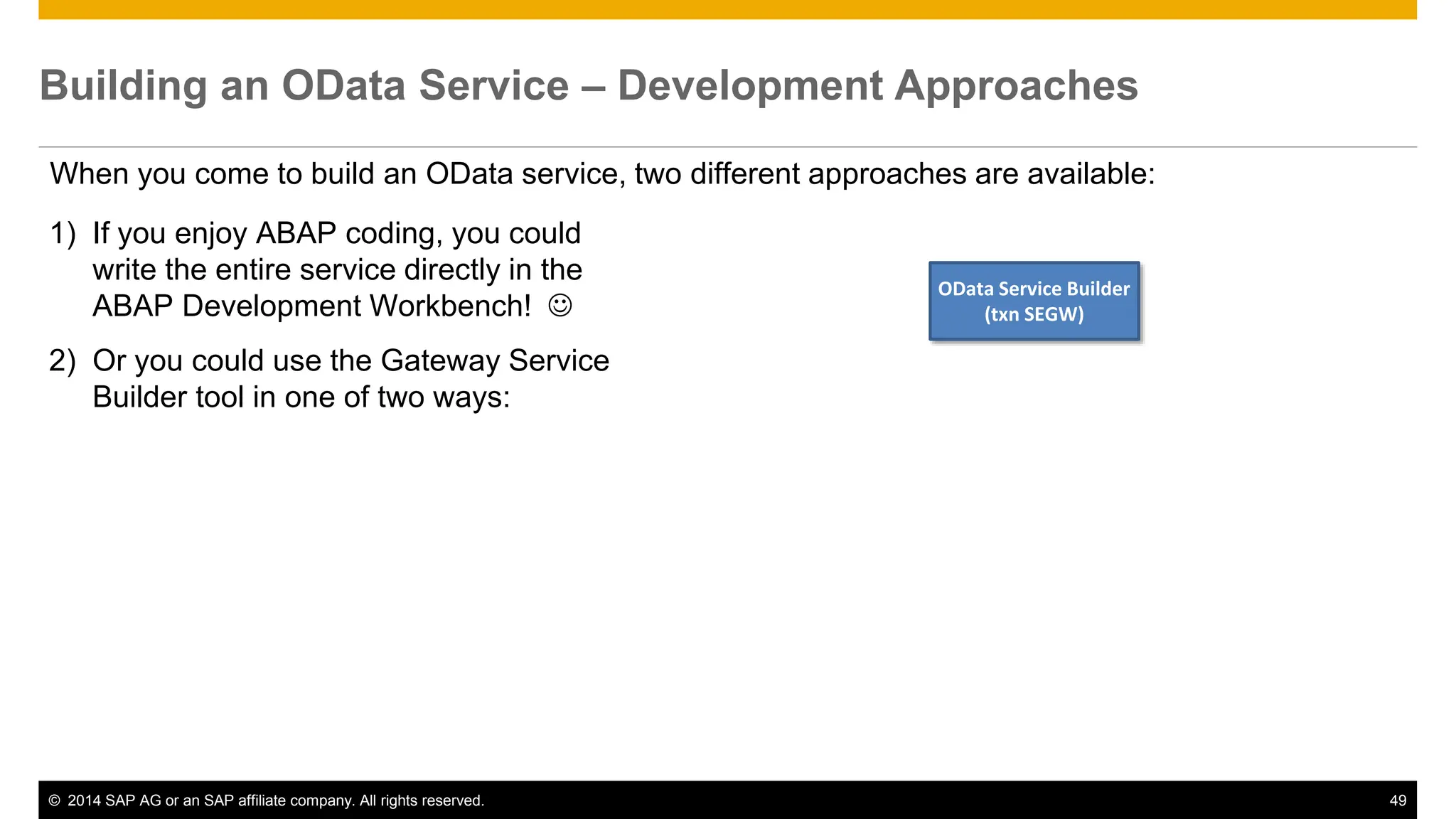 Building an OData Service – Development Approaches

When you come to build an OData service, two different approaches are available:

1) If you enjoy ABAP coding, you could write the entire service directly in the ABAP Development Workbench! ☺

2) Or you could use the Gateway Service Builder tool in one of two ways:

OData Service Builder
(txn SEGW)

© 2014 SAP AG or an SAP affiliate company. All rights reserved.

49